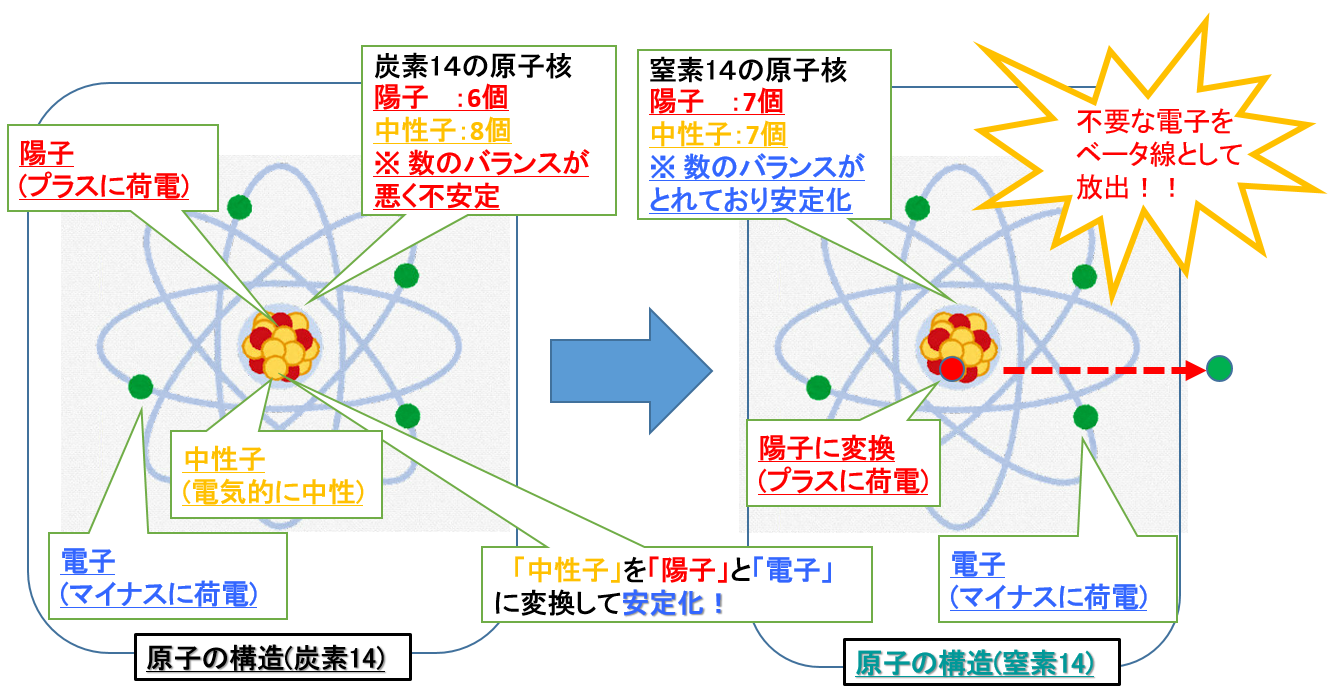 陽子
(プラスに荷電)

炭素14の原子核
陽子 :6個
中性子:8個
※ 数のバランスが悪く不安定

中性子
(電気的に中性)

電子
(マイナスに荷電)

「中性子」を「陽子」と「電子」に変換して安定化！

原子の構造(炭素14)

窒素14の原子核
陽子 :7個
中性子:7個
※ 数のバランスがとれており安定化

不要な電子をベータ線として放出！！

陽子に変換
(プラスに荷電)

電子
(マイナスに荷電)

原子の構造(窒素14)